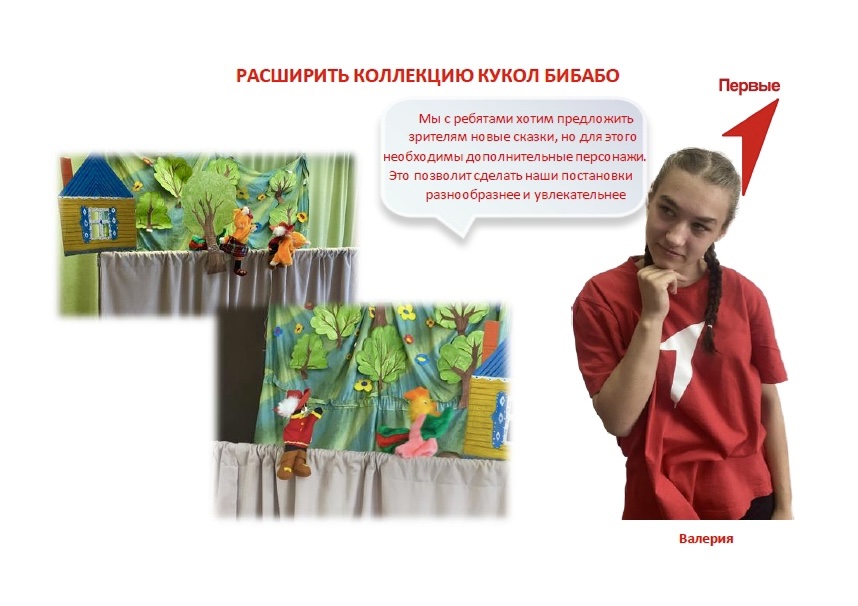 РАСШИРИТЬ КОЛЛЕКЦИЮ КУКОЛ БИБАБО

Первые

Мы с ребятами хотим предложить зрителям новые сказки, но для этого необходимы дополнительные персонажи. Это позволит сделать наши постановки разнообразнее и увлекательнее

Валерия